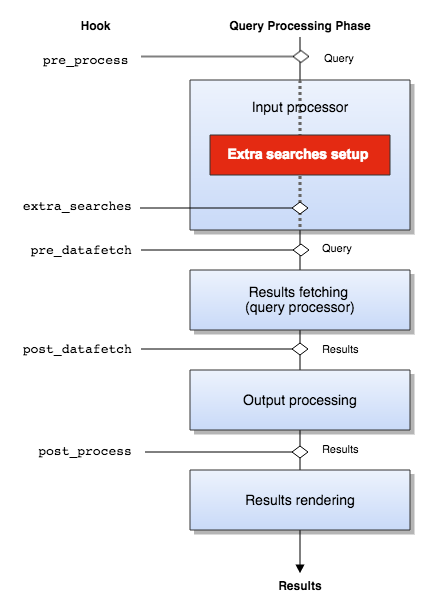 Hook

Query Processing Phase

pre_process

Query

Input processor

Extra searches setup

extra_searches

pre_datafetch

Query

Results fetching
(query processor)

post_datafetch

Results

Output processing

post_process

Results

Results rendering

Results